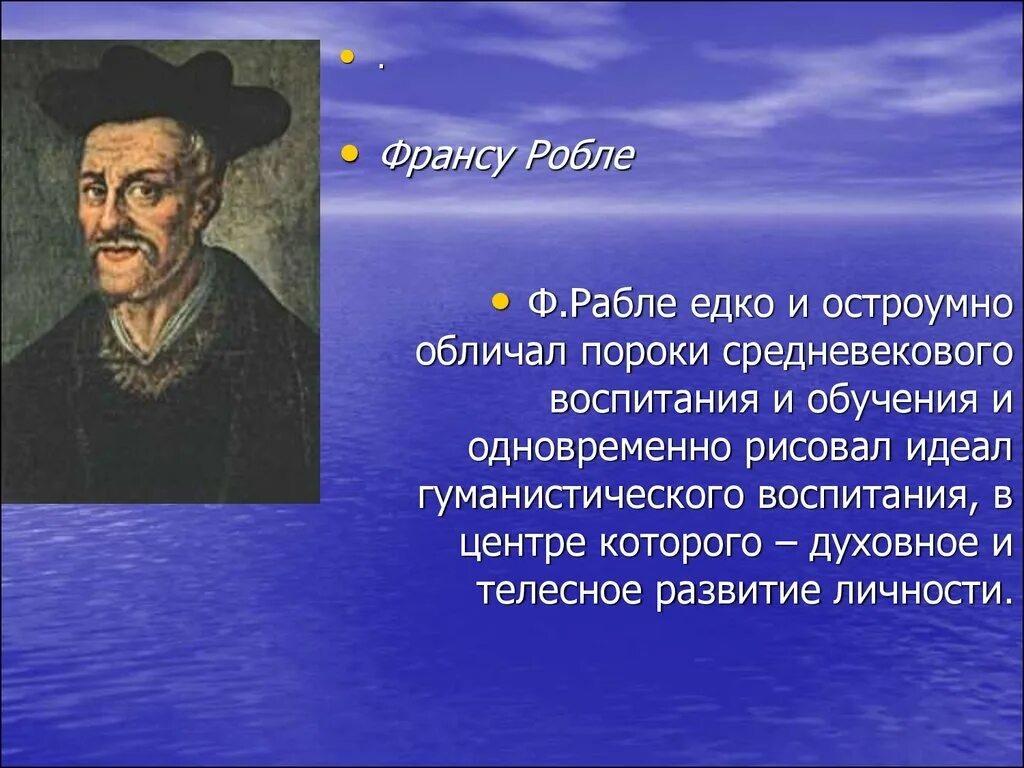 • .

• Франсу Робле

• Ф.Рабле едко и остроумно обличал пороки средневекового воспитания и обучения и одновременно рисовал идеал гуманистического воспитания, в центре которого – духовное и телесное развитие личности.